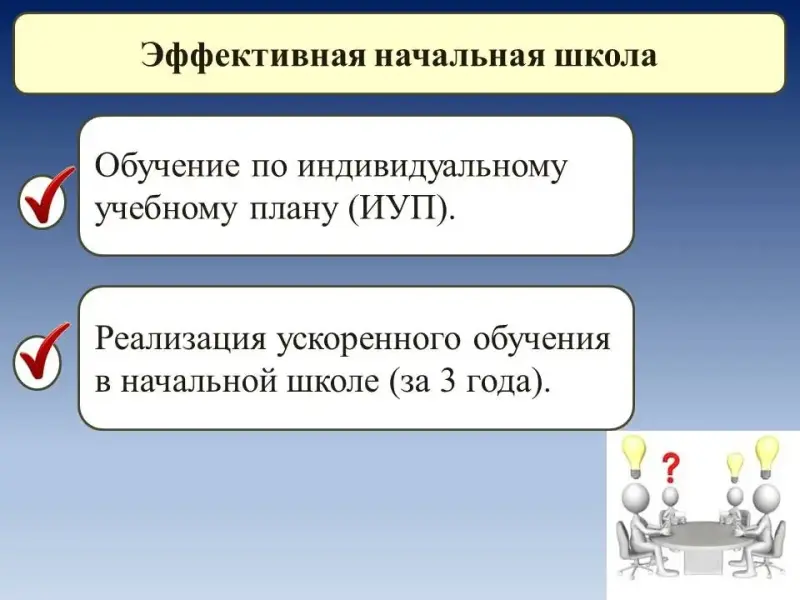 Эффективная начальная школа

Обучение по индивидуальному учебному плану (ИУП).

Реализация ускоренного обучения в начальной школе (за 3 года).

?